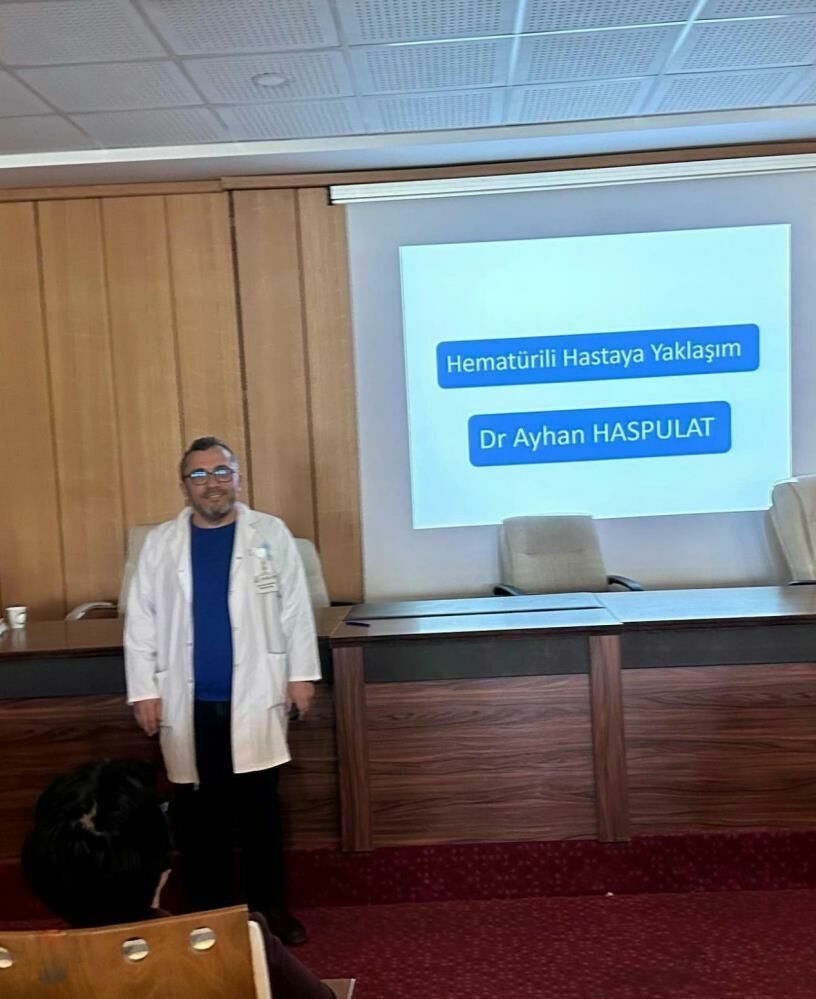 Hematürili Hastaya Yaklaşım

Dr Ayhan HASPULAT